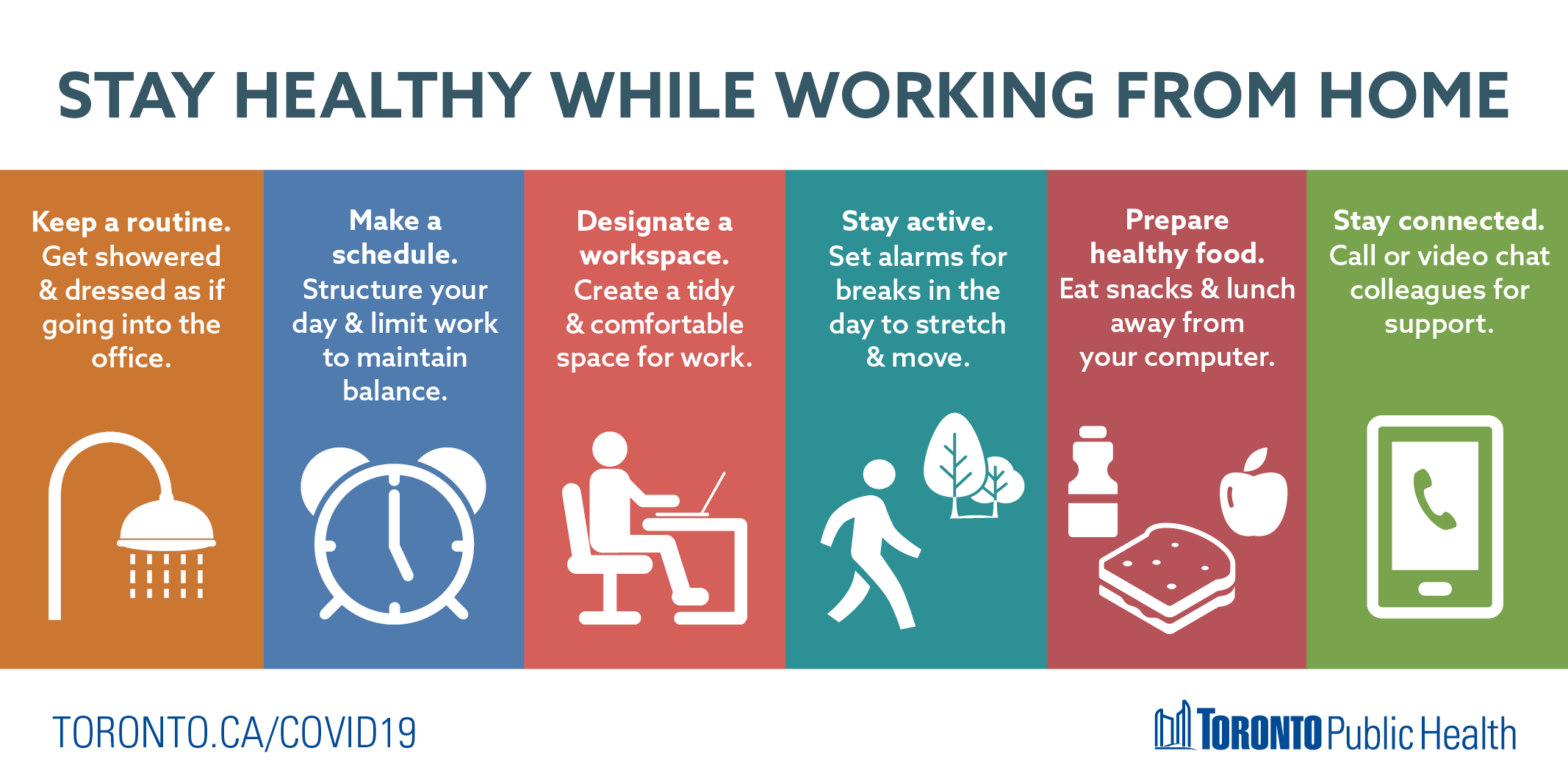 STAY HEALTHY WHILE WORKING FROM HOME

Keep a routine. Get showered & dressed as if going into the office.

Make a schedule. Structure your day & limit work to maintain balance.

Designate a workspace. Create a tidy & comfortable space for work.

Stay active. Set alarms for breaks in the day to stretch & move.

Prepare healthy food. Eat snacks & lunch away from your computer.

Stay connected. Call or video chat colleagues for support.

TORONTO.CA/COVID19

TORONTO Public Health